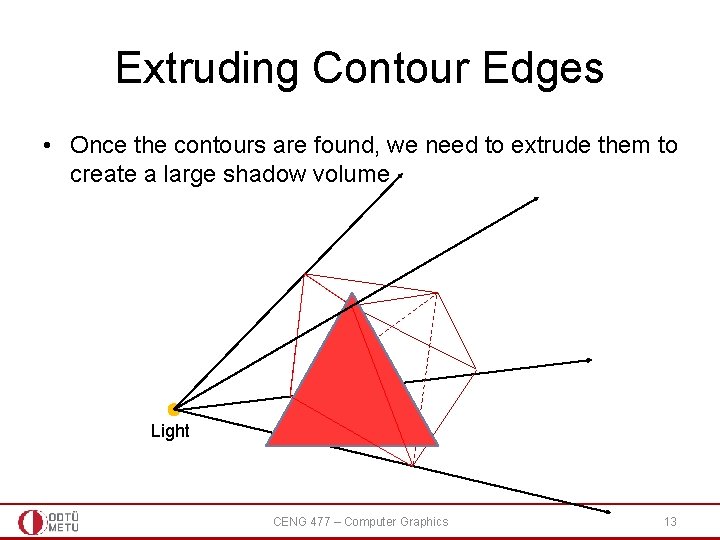 Extruding Contour Edges

• Once the contours are found, we need to extrude them to create a large shadow volume

Light

ODTÜ METU

CENG 477 – Computer Graphics

13